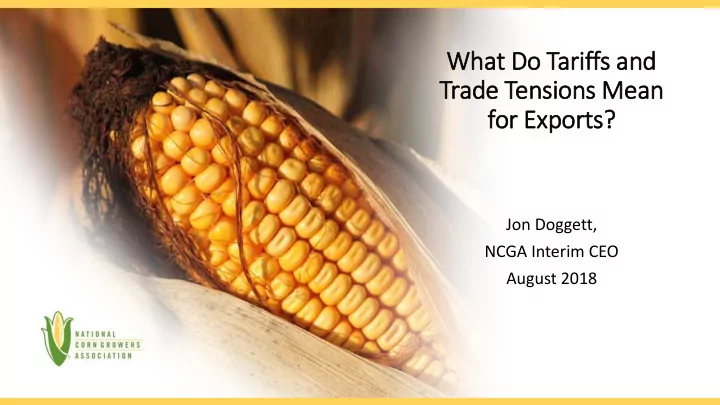 What Do Tariffs and Trade Tensions Mean for Exports?

Jon Doggett,
NCGA Interim CEO
August 2018

NATIONAL CORN GROWERS ASSOCIATION